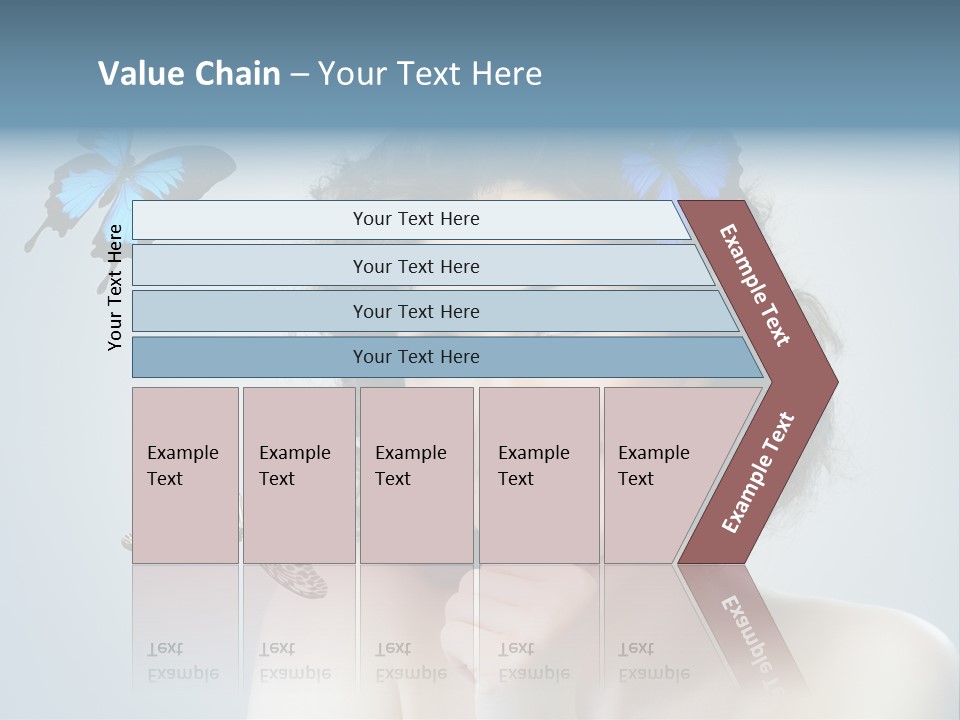 Value Chain – Your Text Here

Your Text Here

Your Text Here

Your Text Here

Your Text Here

Your Text Here

Example Text

Example Text

Example Text

Example Text

Example Text

Example Text

Example Text